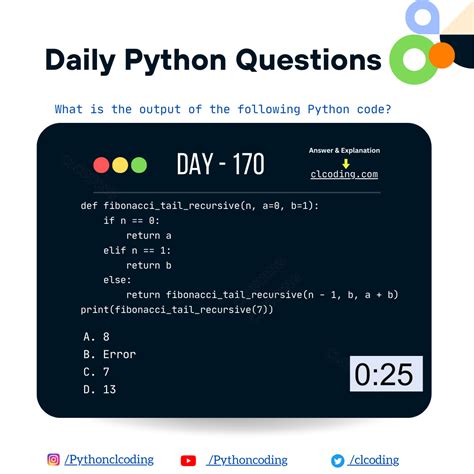 Daily Python Questions

What is the output of the following Python code?

DAY - 170

Answer & Explanation
clcoding.com

def fibonacci_tail_recursive(n, a=0, b=1):
    if n == 0:
        return a
    elif n == 1:
        return b
    else:
        return fibonacci_tail_recursive(n - 1, b, a + b)
print(fibonacci_tail_recursive(7))

A. 8
B. Error
C. 7
D. 13

0:25

/Pythonclcoding
/Pythoncoding
/clcoding